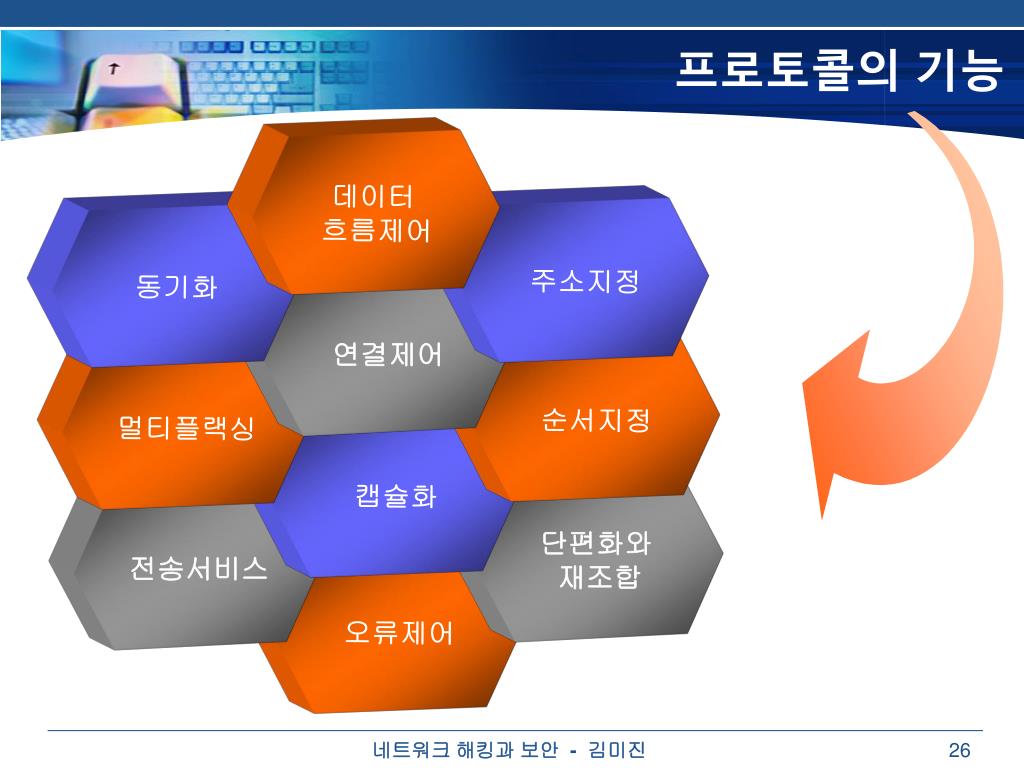 프로토콜의 기능

데이터
흐름제어

동기화

주소지정

연결제어

멀티플랙싱

순서지정

캡슐화

전송서비스

단편화와
재조합

오류제어

네트워크 해킹과 보안 - 김미진

26